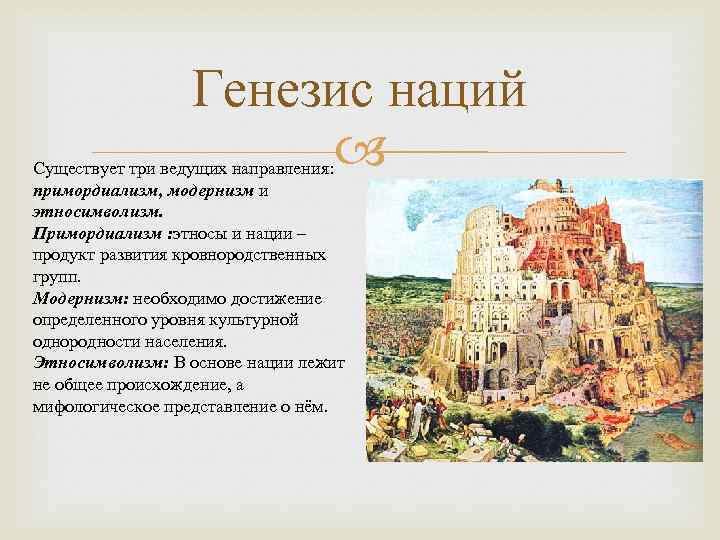 Генезис наций

Существует три ведущих направления: примордиализм, модернизм и этносимволизм.
Примордиализм :этносы и нации – продукт развития кровнородственных групп.
Модернизм: необходимо достижение определенного уровня культурной однородности населения.
Этносимволизм: В основе нации лежит не общее происхождение, а мифологическое представление о нём.